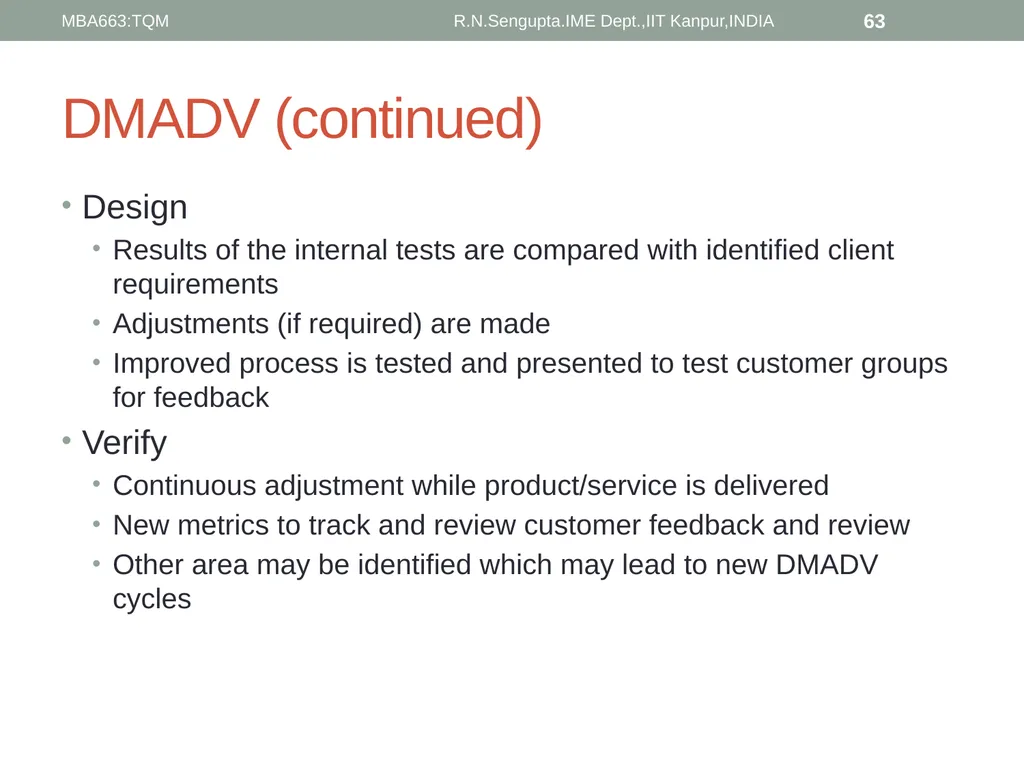 MBA663:TQM R.N.Sengupta.IME Dept.,IIT Kanpur,INDIA 63

DMADV (continued)

• Design
  • Results of the internal tests are compared with identified client requirements
  • Adjustments (if required) are made
  • Improved process is tested and presented to test customer groups for feedback
• Verify
  • Continuous adjustment while product/service is delivered
  • New metrics to track and review customer feedback and review
  • Other area may be identified which may lead to new DMADV cycles